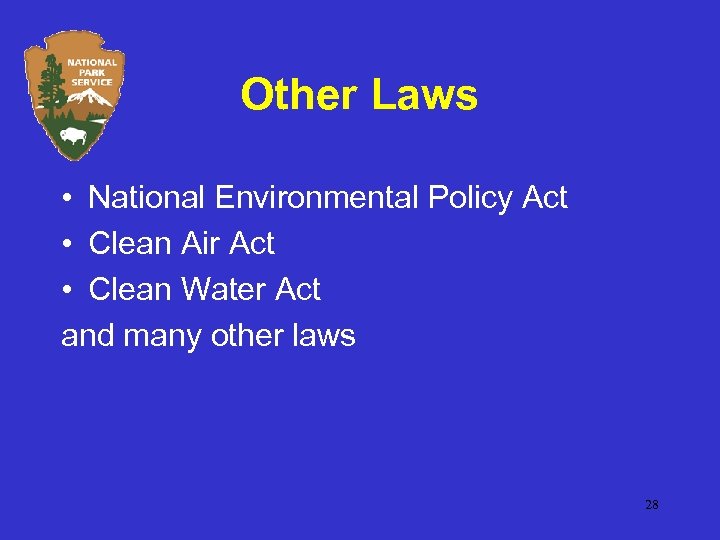 NATIONAL PARK SERVICE

Other Laws

• National Environmental Policy Act
• Clean Air Act
• Clean Water Act
and many other laws

28